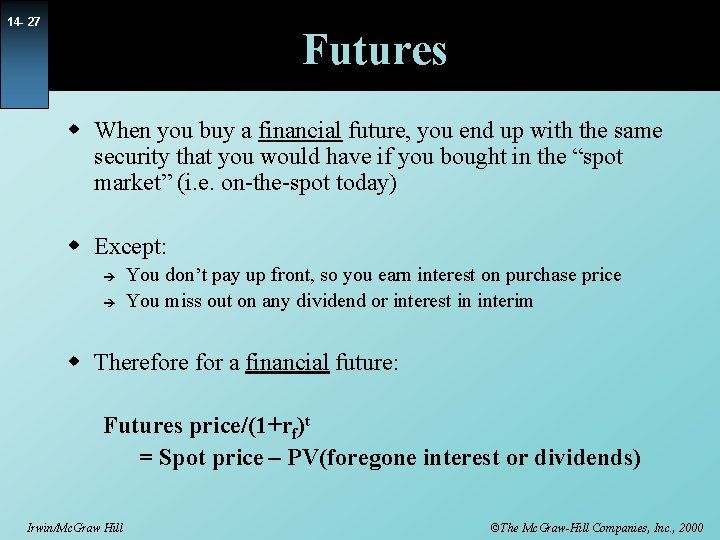 14- 27

Futures

When you buy a financial future, you end up with the same security that you would have if you bought in the “spot market” (i.e. on-the-spot today)

Except:

You don’t pay up front, so you earn interest on purchase price

You miss out on any dividend or interest in interim

Therefore for a financial future:

Futures price/$(1+r_f)^t$
= Spot price – PV(foregone interest or dividends)

Irwin/McGraw Hill

©The McGraw-Hill Companies, Inc., 2000